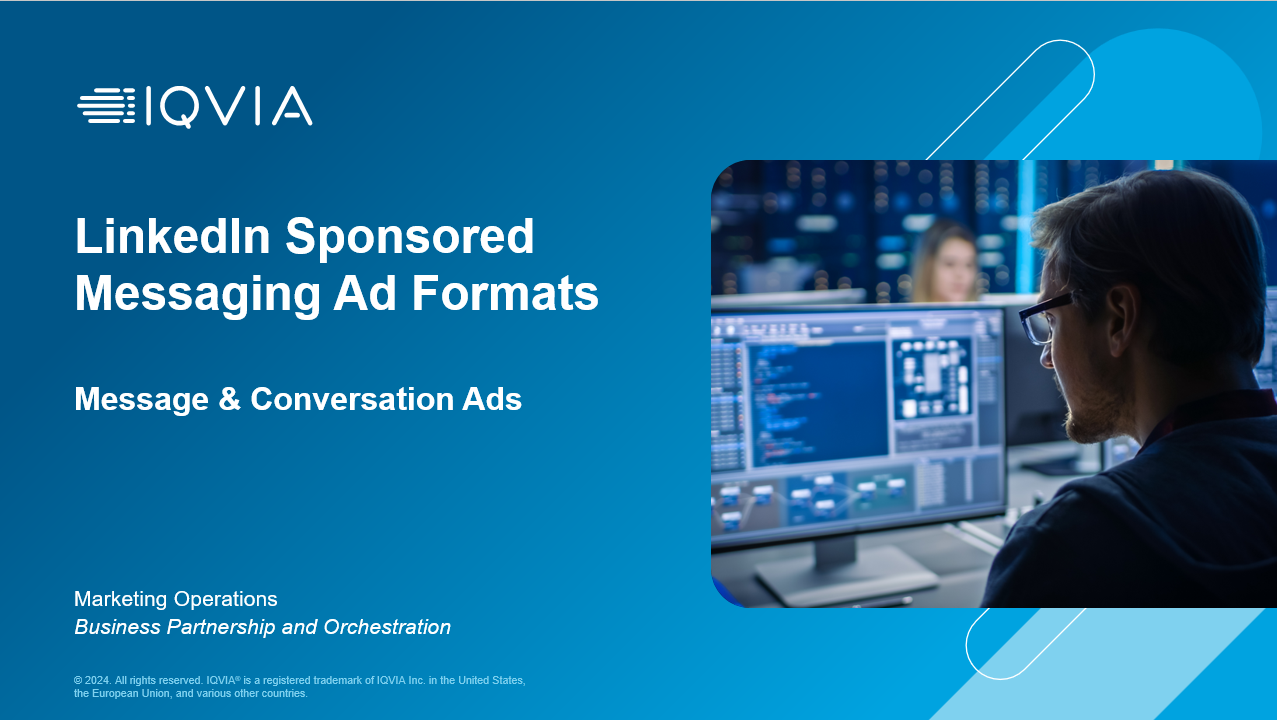 IQVIA

LinkedIn Sponsored Messaging Ad Formats

Message & Conversation Ads

Marketing Operations
Business Partnership and Orchestration

© 2024. All rights reserved. IQVIA® is a registered trademark of IQVIA Inc. in the United States, the European Union, and various other countries.